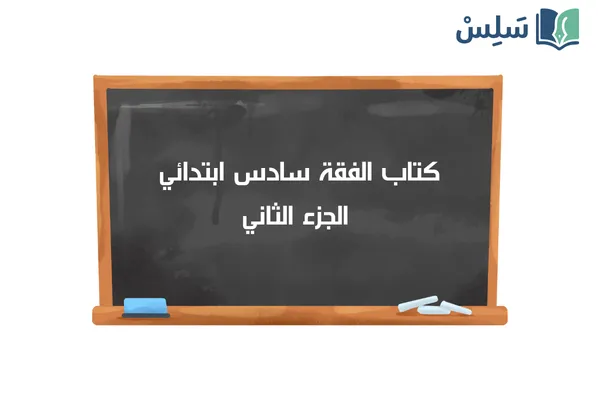 سَلِسْ

كتاب الفقة سادس ابتدائي
الجزء الثاني